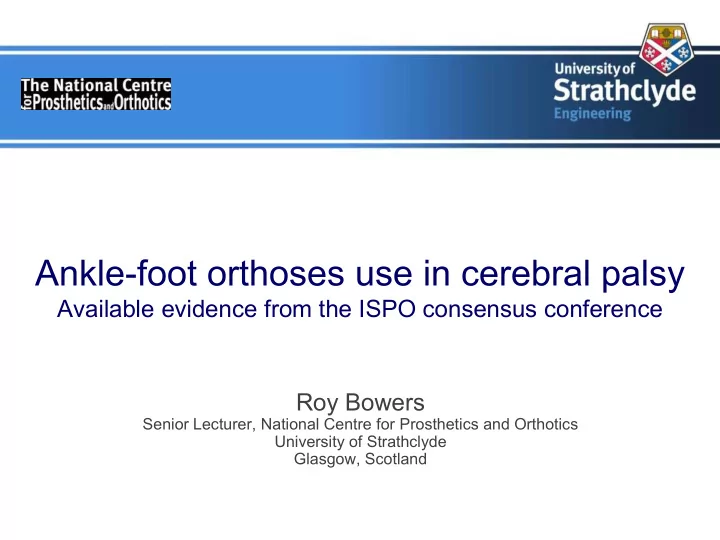 The National Centre for Prosthetics and Orthotics

University of Strathclyde Engineering

Ankle-foot orthoses use in cerebral palsy
Available evidence from the ISPO consensus conference

Roy Bowers
Senior Lecturer, National Centre for Prosthetics and Orthotics
University of Strathclyde
Glasgow, Scotland